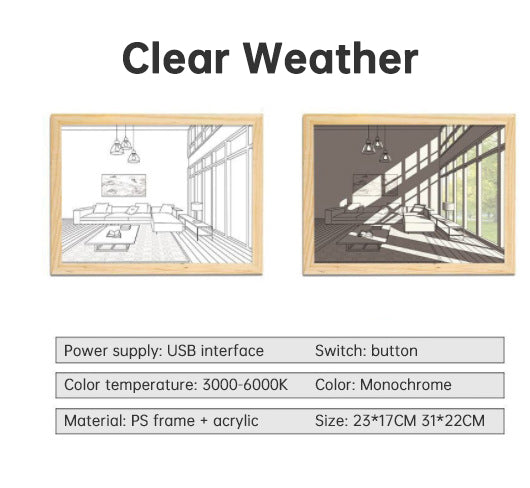 Clear Weather

| Power supply: USB interface | Switch: button |
|---|---|
| Color temperature: 3000-6000K | Color: Monochrome |
| Material: PS frame + acrylic | Size: 23*17CM 31*22CM |